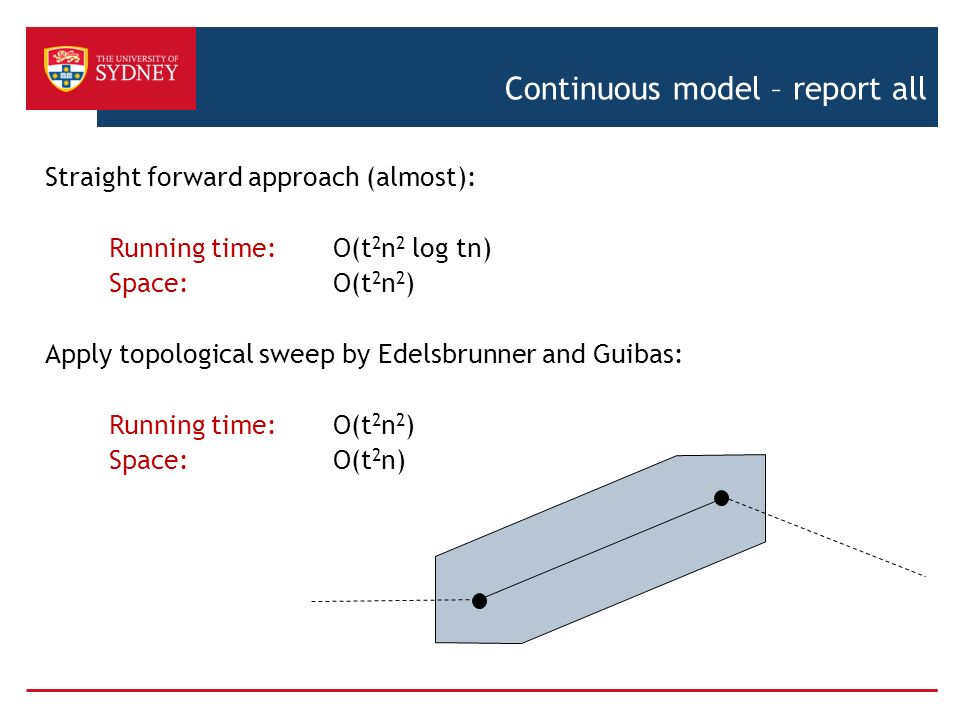 THE UNIVERSITY OF SYDNEY

Continuous model – report all

Straight forward approach (almost):

Running time: $O(t^2n^2 \log tn)$
Space: $O(t^2n^2)$

Apply topological sweep by Edelsbrunner and Guibas:

Running time: $O(t^2n^2)$
Space: $O(t^2n)$